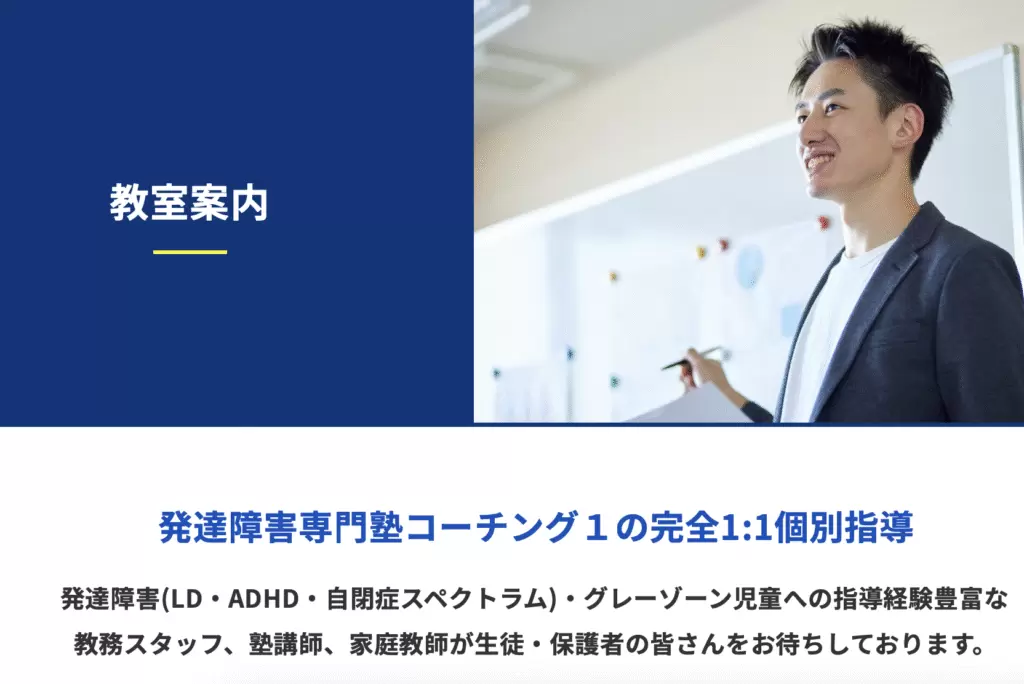 教室案内

発達障害専門塾コーチング１の完全1:1個別指導

発達障害(LD・ADHD・自閉症スペクトラム)・グレーゾーン児童への指導経験豊富な教務スタッフ、塾講師、家庭教師が生徒・保護者の皆さんをお待ちしております。